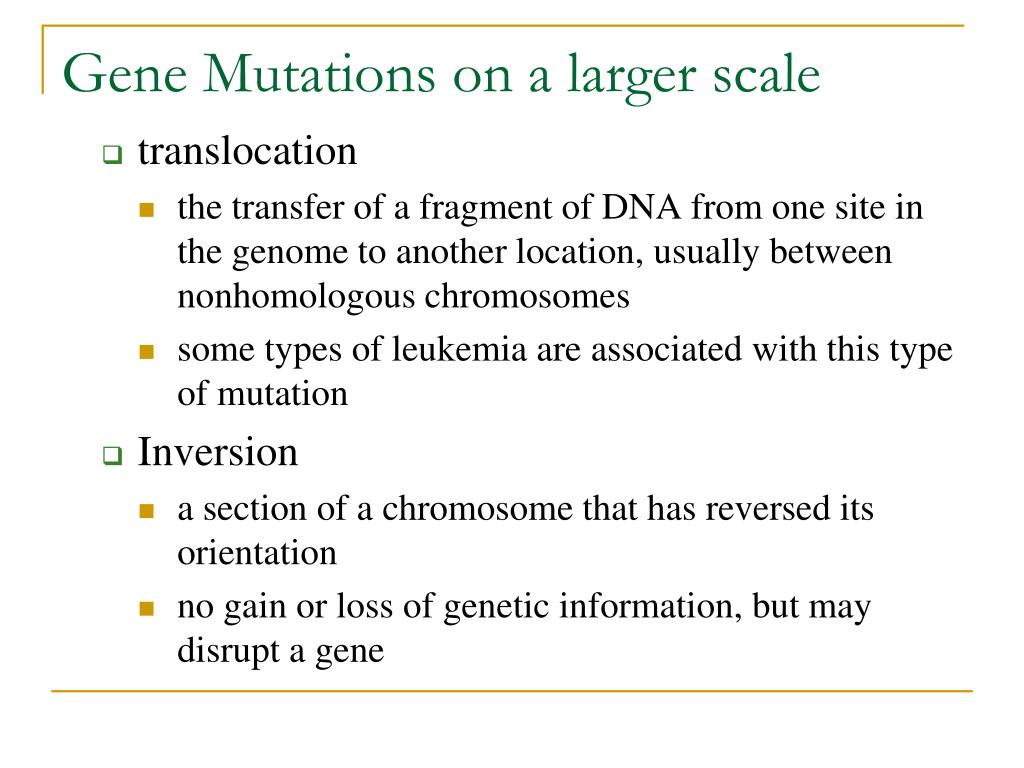 Gene Mutations on a larger scale

translocation

the transfer of a fragment of DNA from one site in the genome to another location, usually between nonhomologous chromosomes

some types of leukemia are associated with this type of mutation

Inversion

a section of a chromosome that has reversed its orientation

no gain or loss of genetic information, but may disrupt a gene